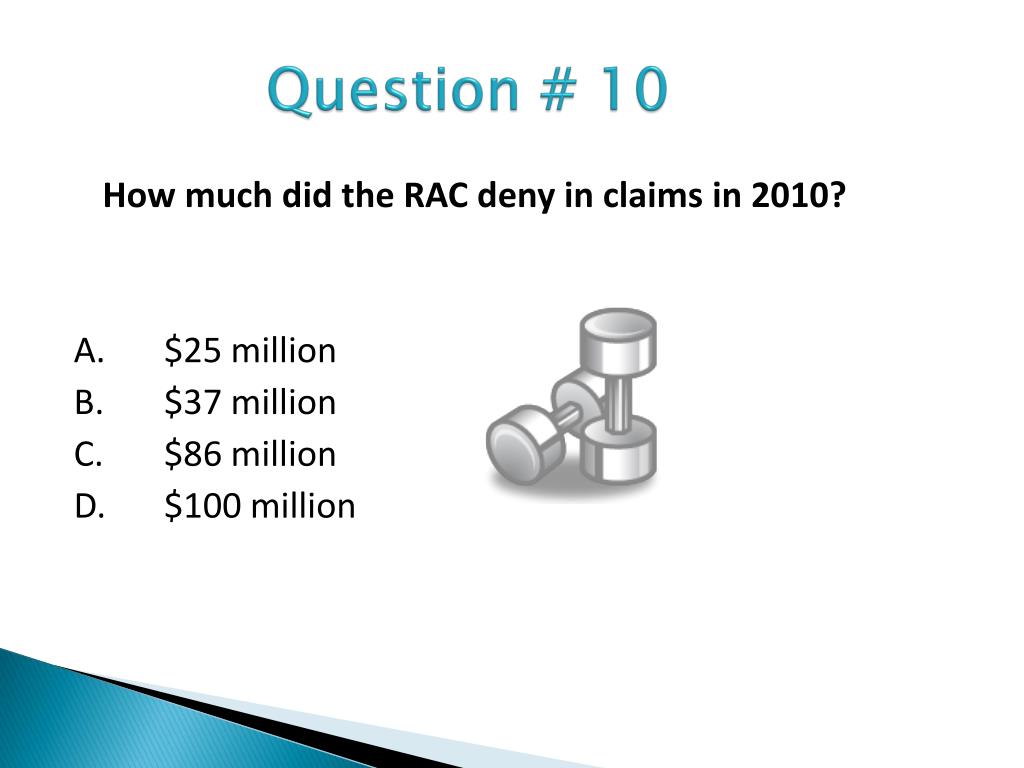 Question # 10

How much did the RAC deny in claims in 2010?

A. \$25 million
B. \$37 million
C. \$86 million
D. \$100 million